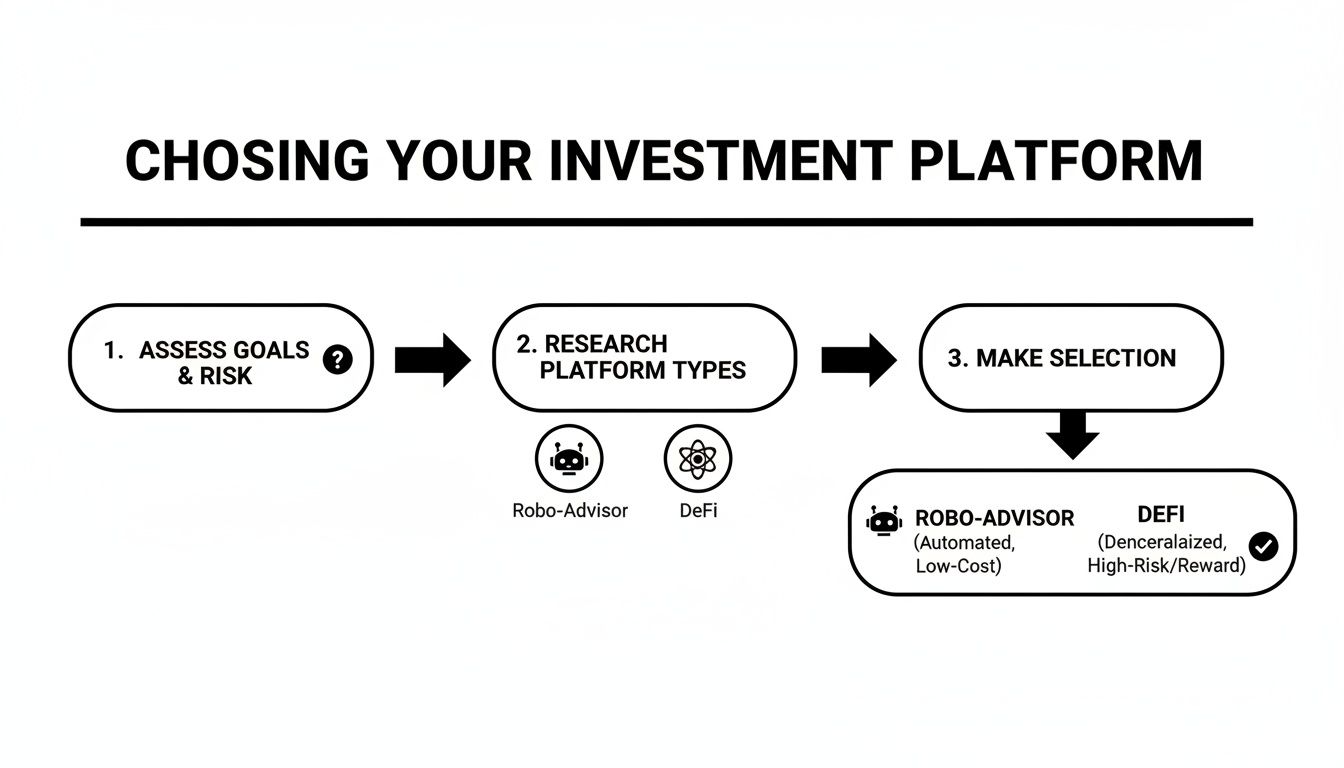 CHOSING YOUR INVESTMENT PLATFORM

1. ASSESS GOALS & RISK ?

2. RESEARCH PLATFORM TYPES

3. MAKE SELECTION

Robo-Advisor

DeFi

ROBO-ADVISOR (Automated, Low-Cost)

DEFI (Denceralaized, High-Risk/Reward)